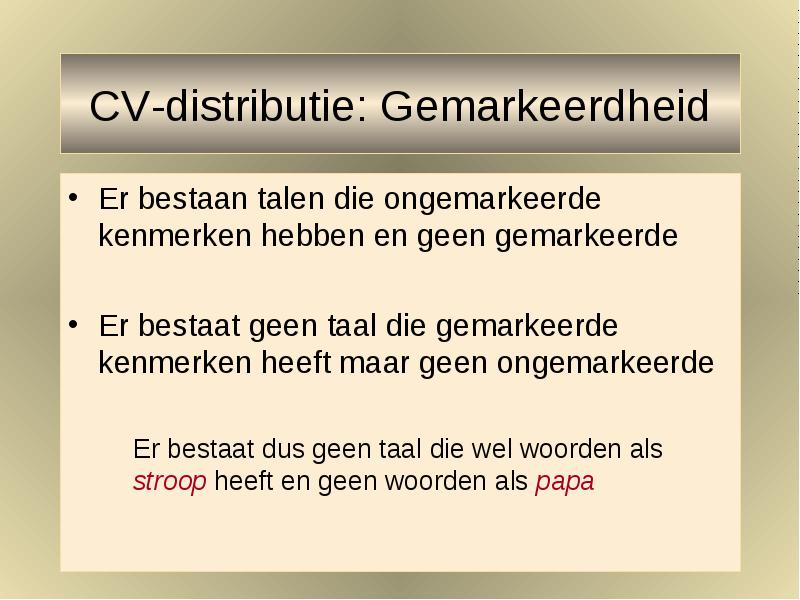 CV-distributie: Gemarkeerdheid

• Er bestaan talen die ongemarkeerde kenmerken hebben en geen gemarkeerde

• Er bestaat geen taal die gemarkeerde kenmerken heeft maar geen ongemarkeerde

Er bestaat dus geen taal die wel woorden als stroop heeft en geen woorden als papa